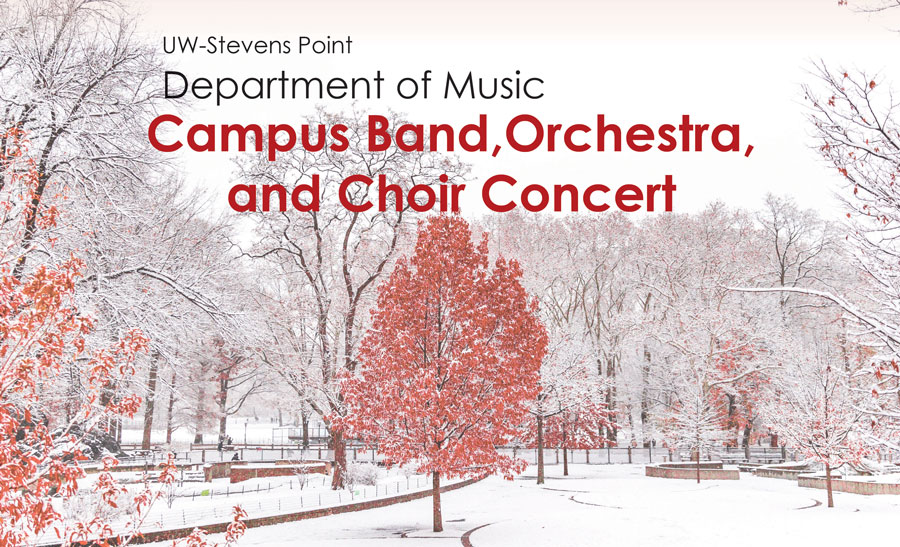 UW-Stevens Point
Department of Music
Campus Band,Orchestra, and Choir Concert